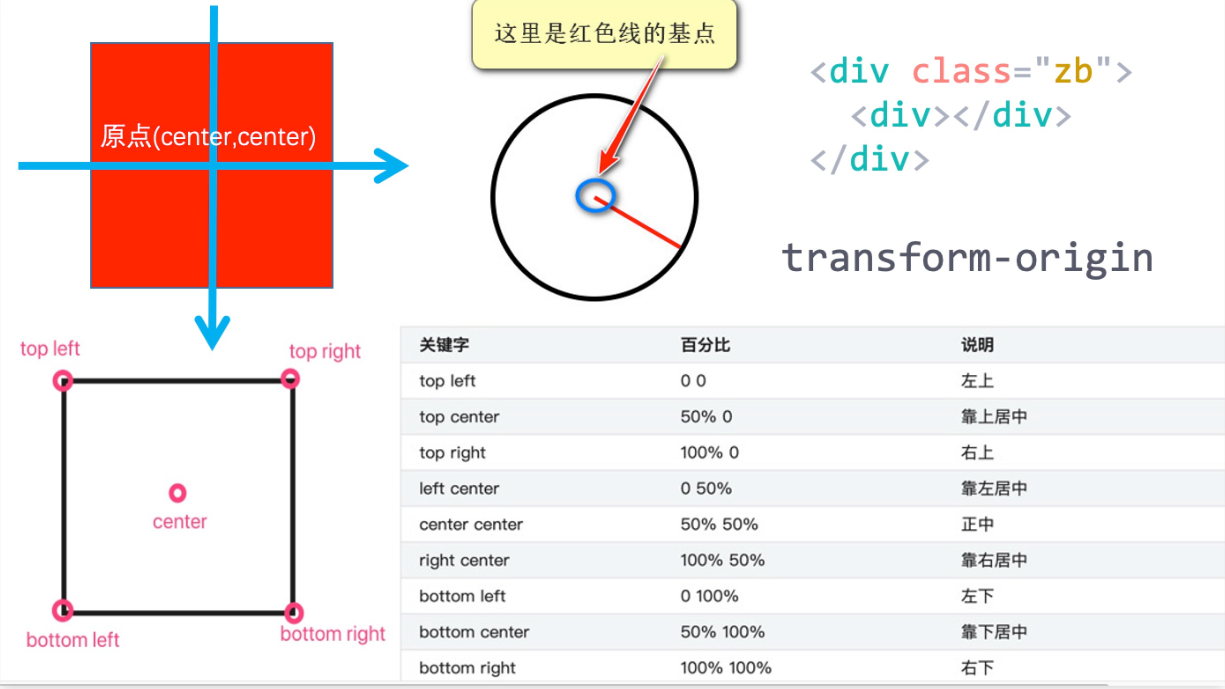 原点(center,center)

这里是红色线的基点

<div class="zb">
<div></div>
</div>

transform-origin

top left
top right
center
bottom left
bottom right

| 关键字 | 百分比 | 说明 |
|---|---|---|
| top left | 0 0 | 左上 |
| top center | 50% 0 | 靠上居中 |
| top right | 100% 0 | 右上 |
| left center | 0 50% | 靠左居中 |
| center center | 50% 50% | 正中 |
| right center | 100% 50% | 靠右居中 |
| bottom left | 0 100% | 左下 |
| bottom center | 50% 100% | 靠下居中 |
| bottom right | 100% 100% | 右下 |